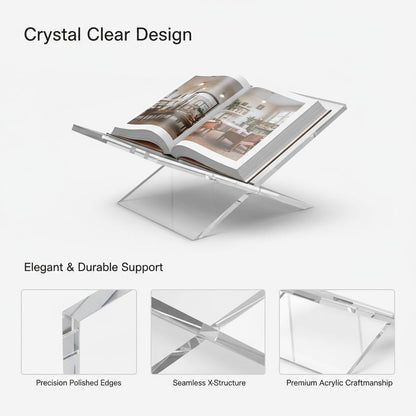 Crystal Clear Design

Elegant & Durable Support

Precision Polished Edges

Seamless X-Structure

Premium Acrylic Craftmanship